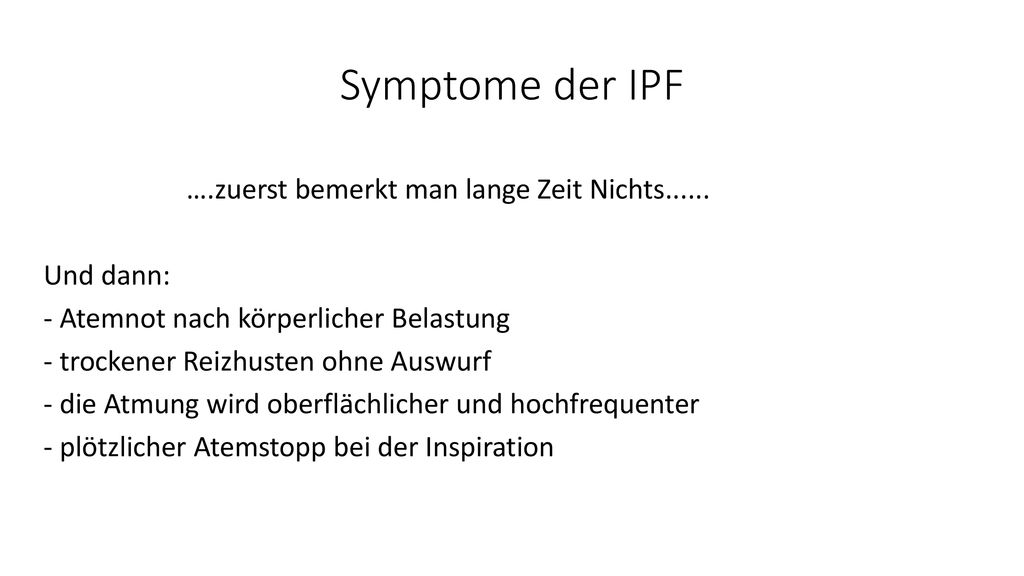 Symptome der IPF

….zuerst bemerkt man lange Zeit Nichts......

Und dann:
- Atemnot nach körperlicher Belastung
- trockener Reizhusten ohne Auswurf
- die Atmung wird oberflächlicher und hochfrequenter
- plötzlicher Atemstopp bei der Inspiration